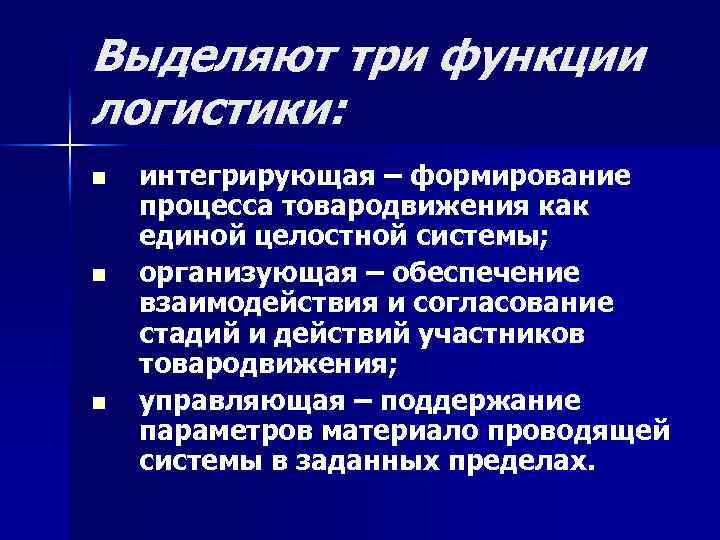 Выделяют три функции логистики:

- интегрирующая – формирование процесса товародвижения как единой целостной системы;
- организующая – обеспечение взаимодействия и согласование стадий и действий участников товародвижения;
- управляющая – поддержание параметров материало проводящей системы в заданных пределах.